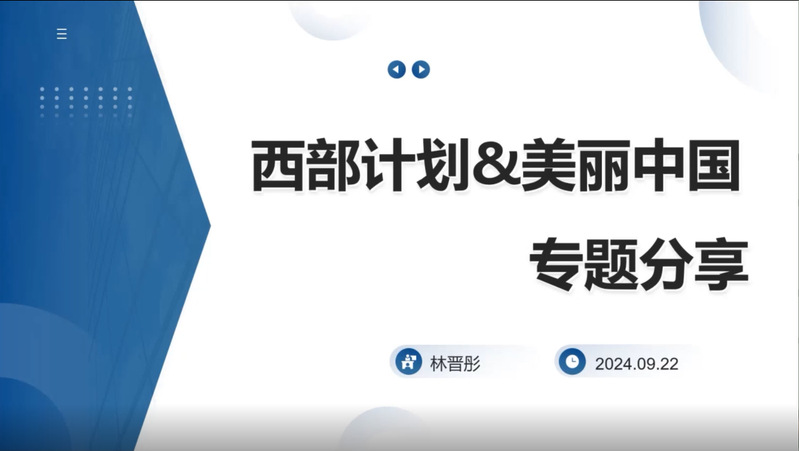 西部计划&美丽中国

专题分享

林晋彤

2024.09.22